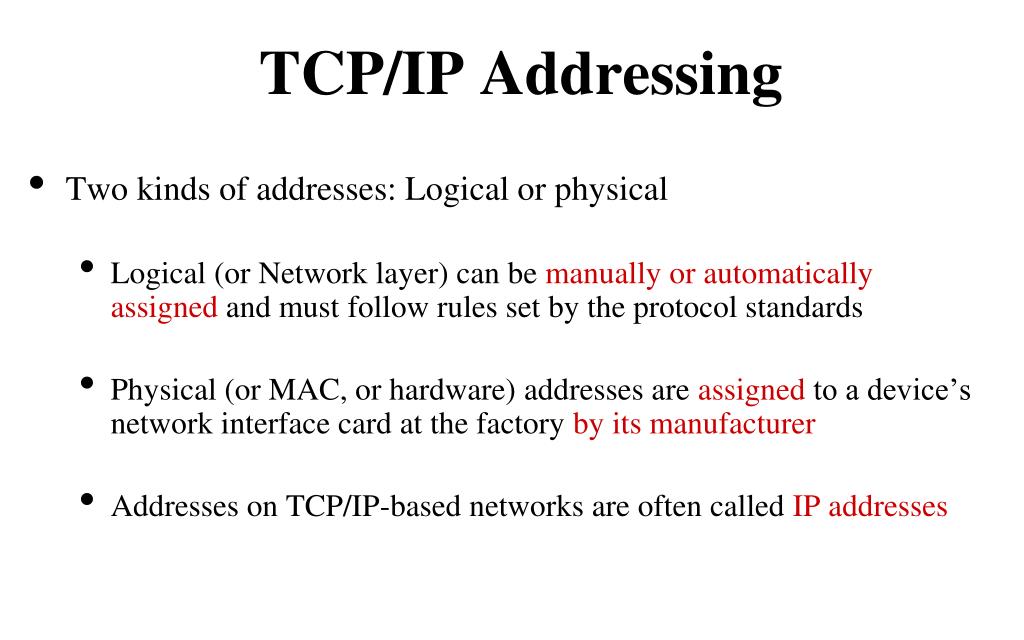 TCP/IP Addressing

• Two kinds of addresses: Logical or physical

• Logical (or Network layer) can be manually or automatically assigned and must follow rules set by the protocol standards

• Physical (or MAC, or hardware) addresses are assigned to a device's network interface card at the factory by its manufacturer

• Addresses on TCP/IP-based networks are often called IP addresses